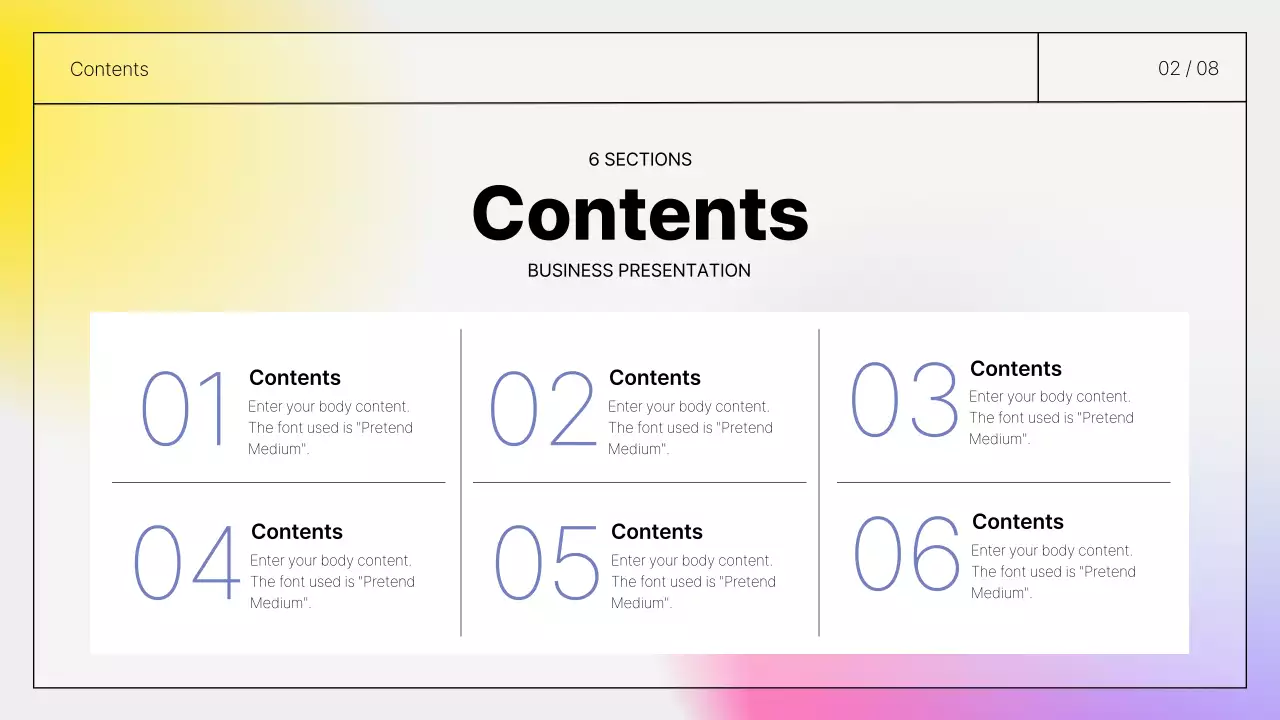 Contents

02 / 08

6 SECTIONS

Contents

BUSINESS PRESENTATION

01

Contents

Enter your body content. The font used is "Pretend Medium".

02

Contents

Enter your body content. The font used is "Pretend Medium".

03

Contents

Enter your body content. The font used is "Pretend Medium".

04

Contents

Enter your body content. The font used is "Pretend Medium".

05

Contents

Enter your body content. The font used is "Pretend Medium".

06

Contents

Enter your body content. The font used is "Pretend Medium".